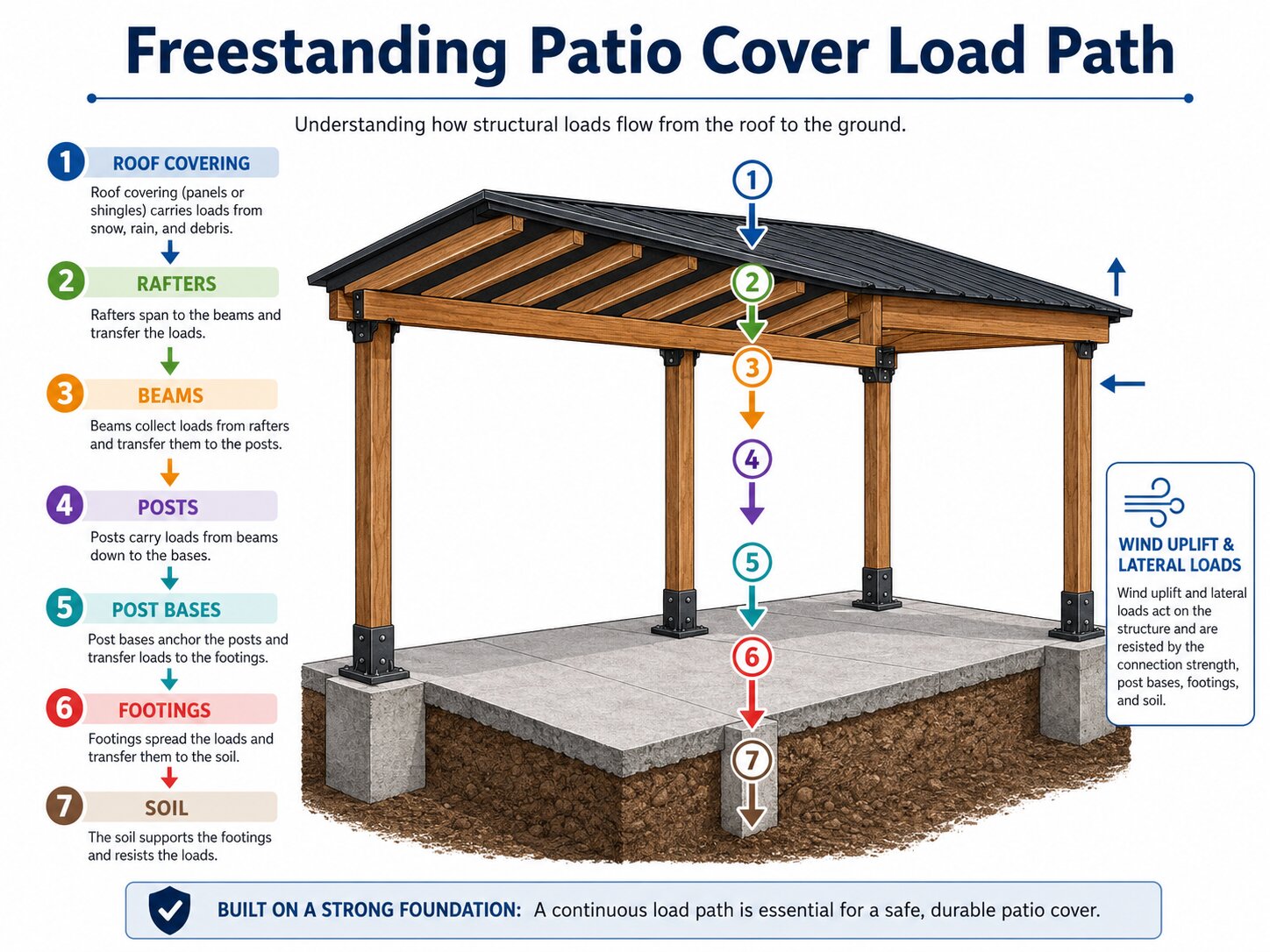 Freestanding Patio Cover Load Path

Understanding how structural loads flow from the roof to the ground.

1 ROOF COVERING
Roof covering (panels or shingles) carries loads from snow, rain, and debris.

2 RAFTERS
Rafters span to the beams and transfer the loads.

3 BEAMS
Beams collect loads from rafters and transfer them to the posts.

4 POSTS
Posts carry loads from beams down to the bases.

5 POST BASES
Post bases anchor the posts and transfer loads to the footings.

6 FOOTINGS
Footings spread the loads and transfer them to the soil.

7 SOIL
The soil supports the footings and resists the loads.

1
2
3
4
5
6
7

WIND UPLIFT & LATERAL LOADS
Wind uplift and lateral loads act on the structure and are resisted by the connection strength, post bases, footings, and soil.

BUILT ON A STRONG FOUNDATION: A continuous load path is essential for a safe, durable patio cover.